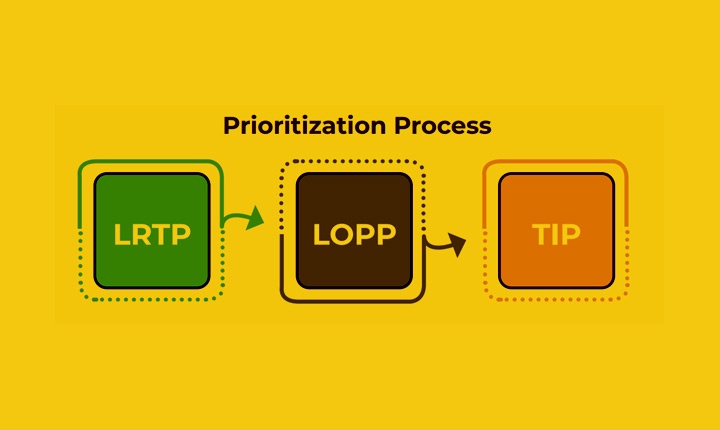 Prioritization Process

LRTP

LOPP

TIP